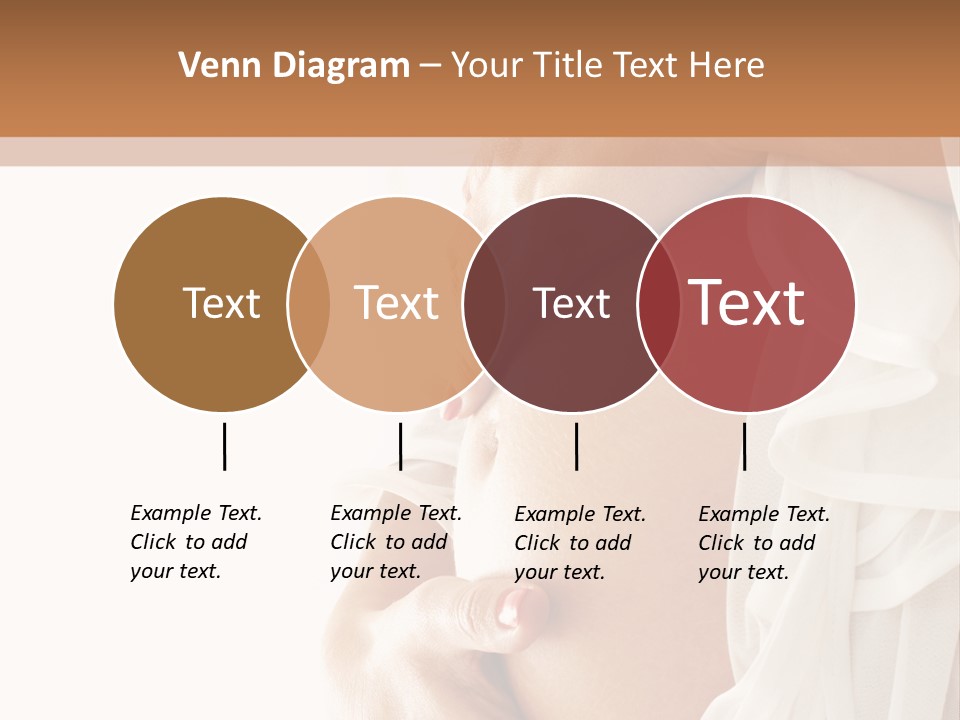 Venn Diagram – Your Title Text Here

Text

Text

Text

Text

Example Text. Click to add your text.

Example Text. Click to add your text.

Example Text. Click to add your text.

Example Text. Click to add your text.